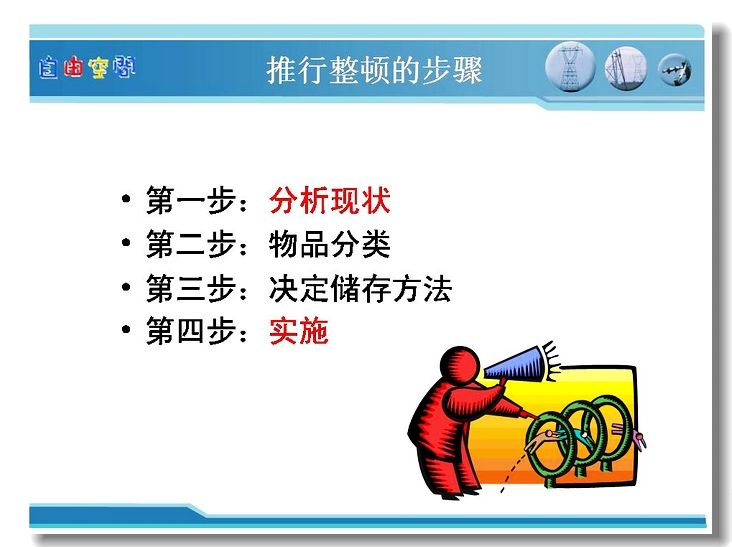 自由空间

推行整顿的步骤

• 第一步：分析现状
• 第二步：物品分类
• 第三步：决定储存方法
• 第四步：实施